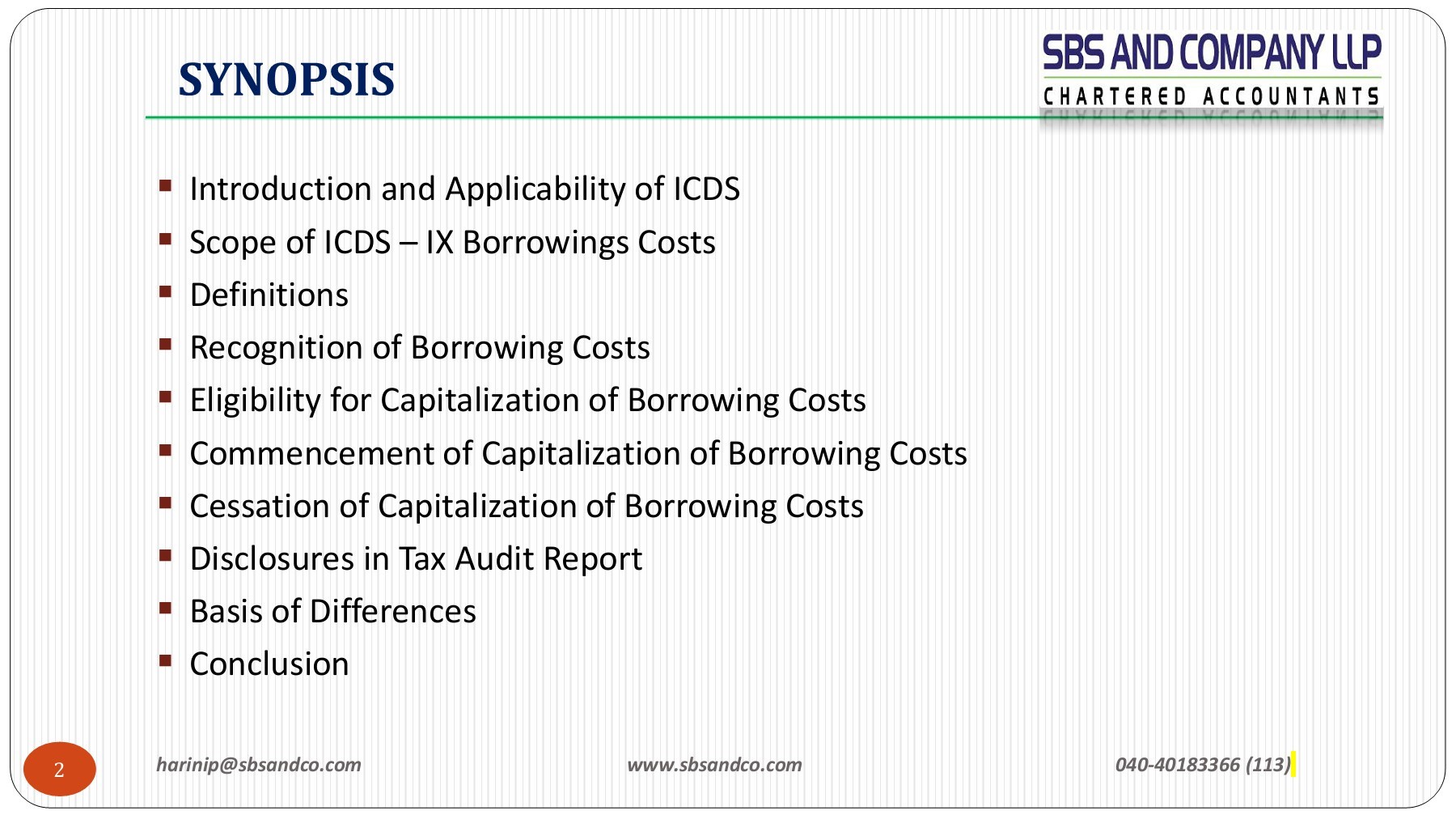 SYNOPSIS

SBS AND COMPANY LLP
CHARTERED ACCOUNTANTS

- Introduction and Applicability of ICDS
- Scope of ICDS – IX Borrowings Costs
- Definitions
- Recognition of Borrowing Costs
- Eligibility for Capitalization of Borrowing Costs
- Commencement of Capitalization of Borrowing Costs
- Cessation of Capitalization of Borrowing Costs
- Disclosures in Tax Audit Report
- Basis of Differences
- Conclusion

2

harinip@sbsandco.com

www.sbsandco.com

040-40183366 (113)